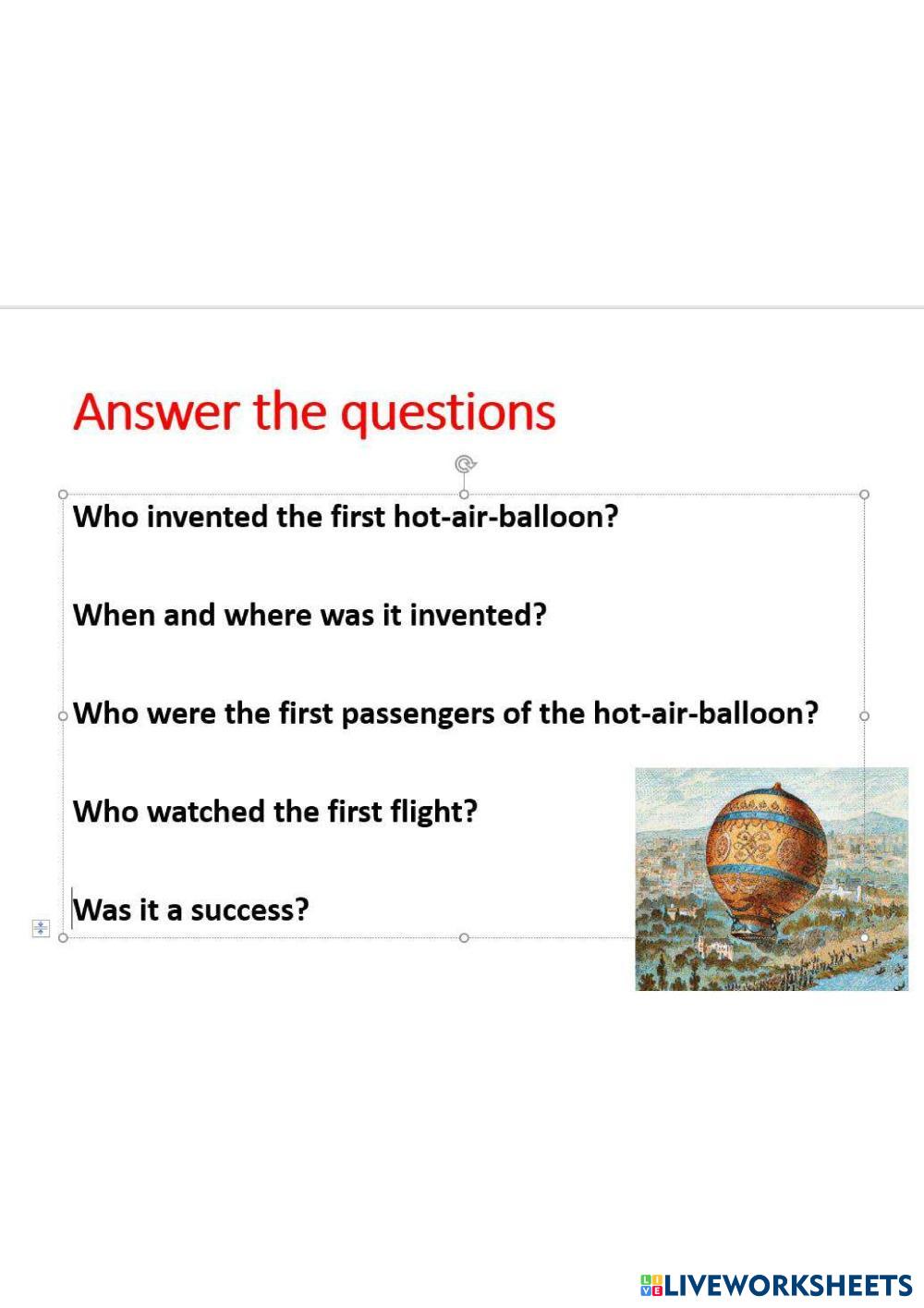 Answer the questions

Who invented the first hot-air-balloon?

When and where was it invented?

Who were the first passengers of the hot-air-balloon?

Who watched the first flight?

Was it a success?

LIVEWORKSHEETS